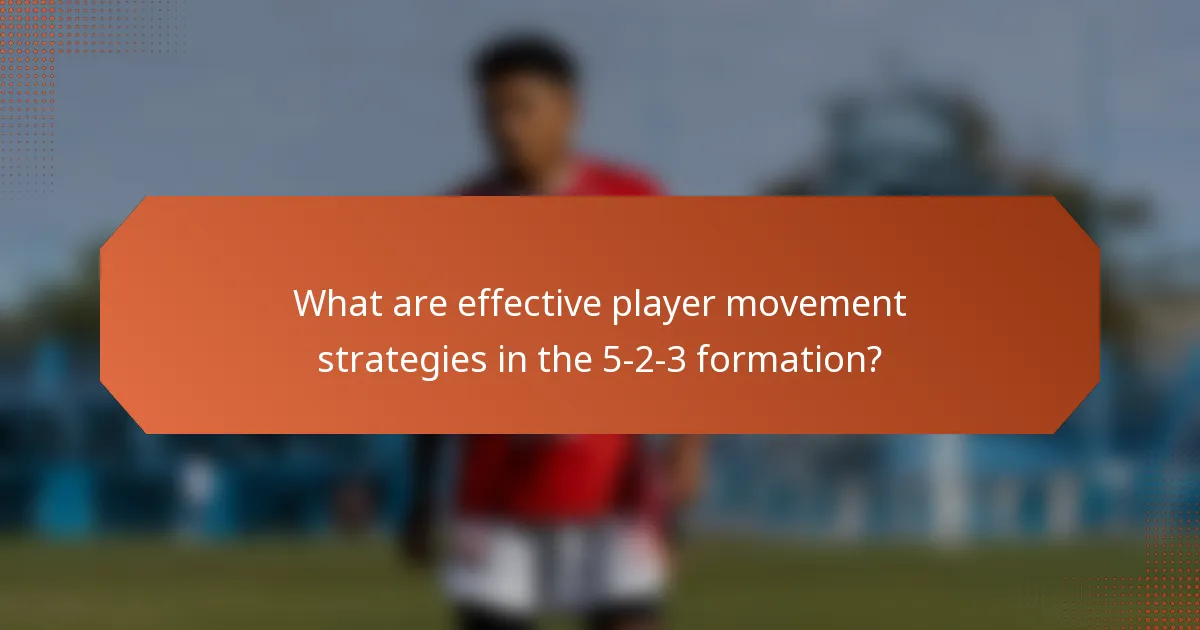 What are effective player movement strategies in the 5-2-3 formation?